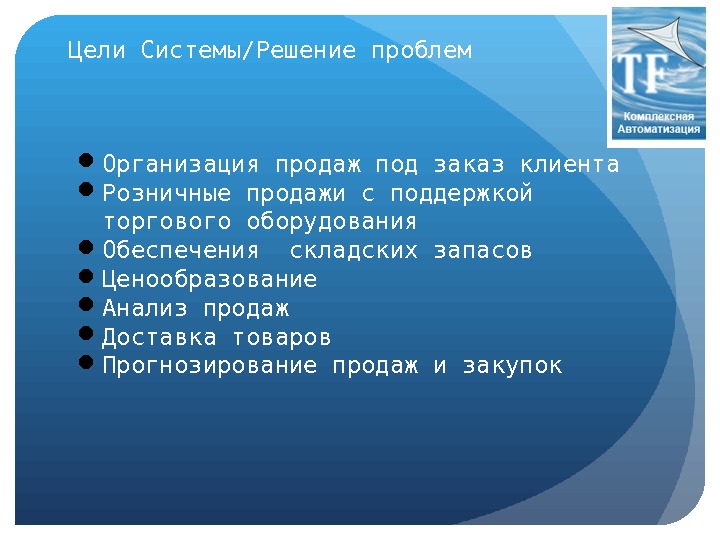 Цели Системы/Решение проблем

TF
Комплексная Автоматизация

- Организация продаж под заказ клиента
- Розничные продажи с поддержкой торгового оборудования
- Обеспечения  складских запасов
- Ценообразование
- Анализ продаж
- Доставка товаров
- Прогнозирование продаж и закупок